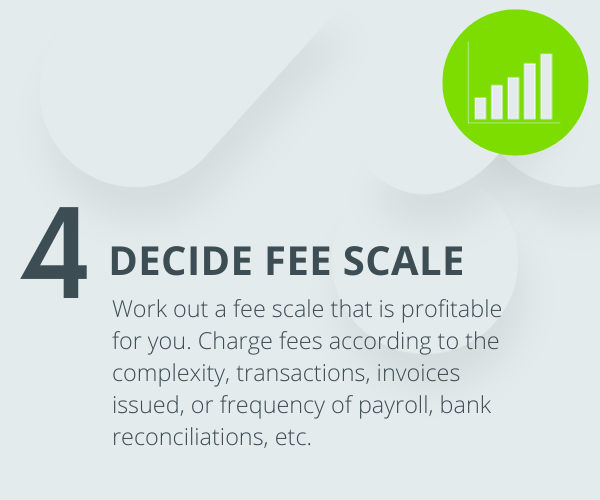 4 DECIDE FEE SCALE

Work out a fee scale that is profitable for you. Charge fees according to the complexity, transactions, invoices issued, or frequency of payroll, bank reconciliations, etc.